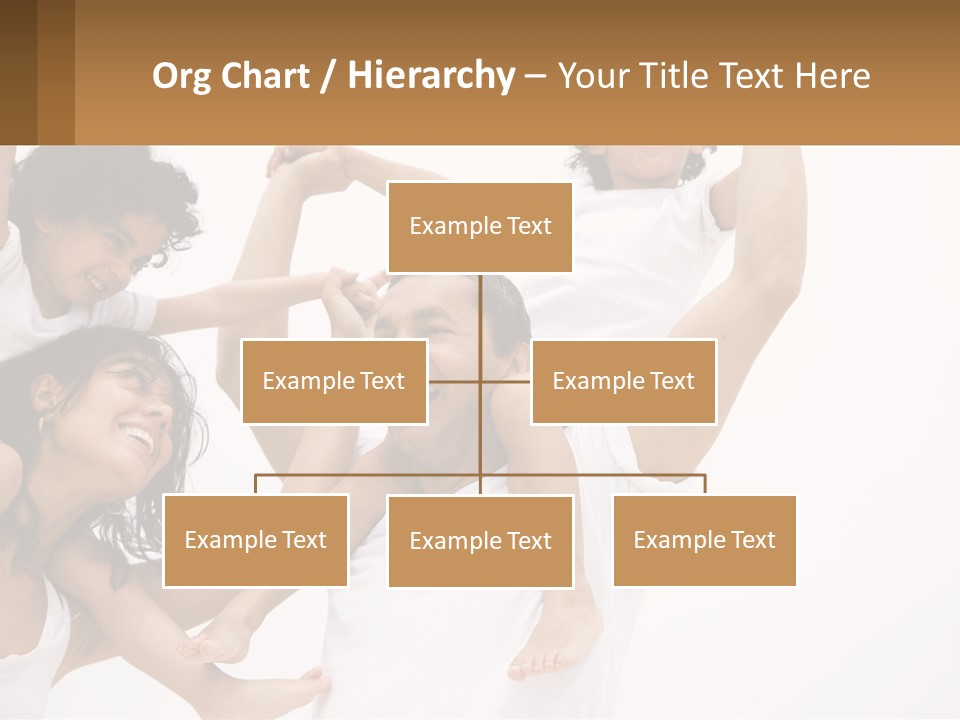 Org Chart / Hierarchy – Your Title Text Here

Example Text

Example Text

Example Text

Example Text

Example Text

Example Text